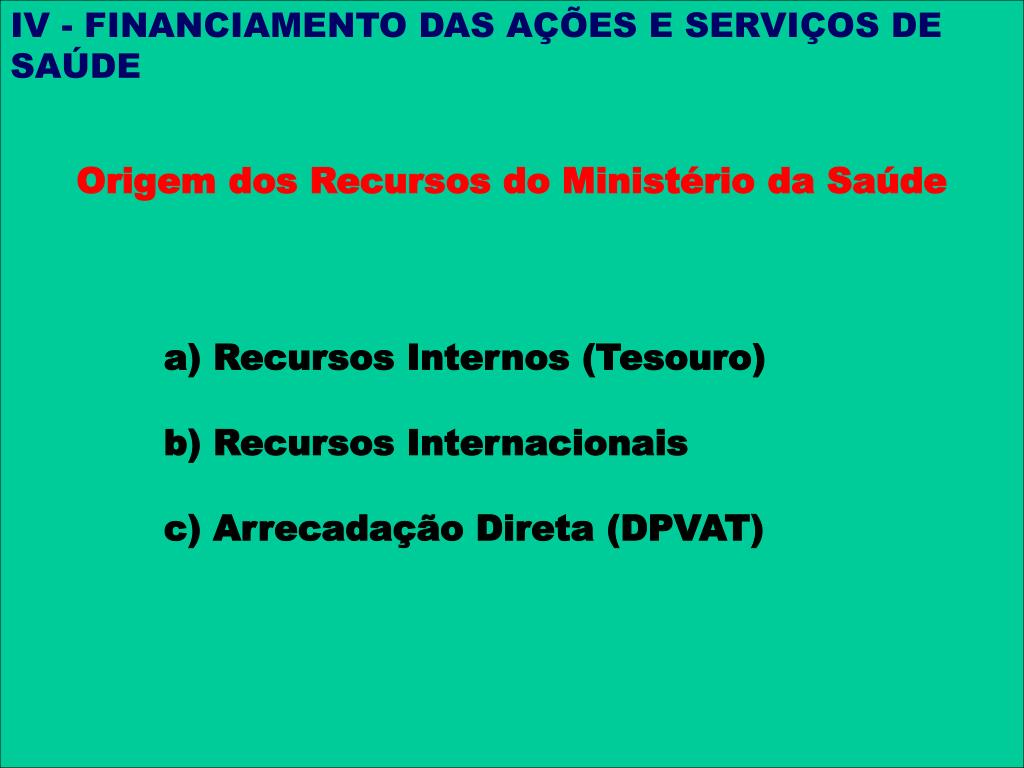 IV - FINANCIAMENTO DAS AÇÕES E SERVIÇOS DE SAÚDE

Origem dos Recursos do Ministério da Saúde

a) Recursos Internos (Tesouro)

b) Recursos Internacionais

c) Arrecadação Direta (DPVAT)